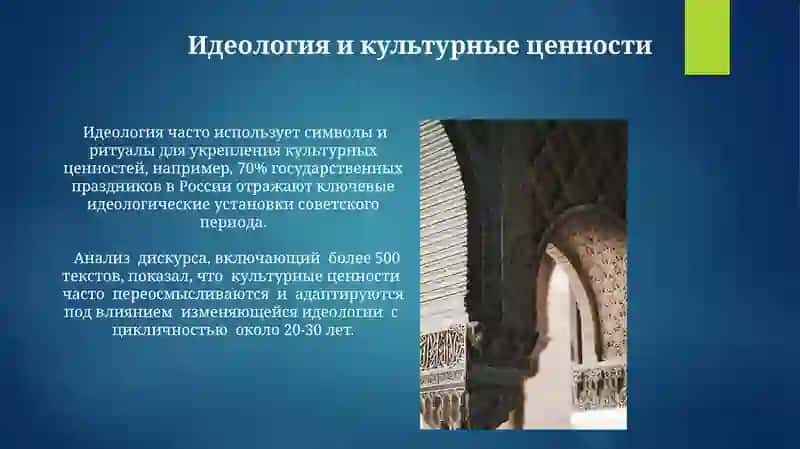 Идеология и культурные ценности

Идеология часто использует символы и ритуалы для укрепления культурных ценностей, например, 70% государственных праздников в России отражают ключевые идеологические установки советского периода.

Анализ дискурса, включающий более 500 текстов, показал, что культурные ценности часто переосмысливаются и адаптируются под влиянием изменяющейся идеологии с цикличностью около 20-30 лет.